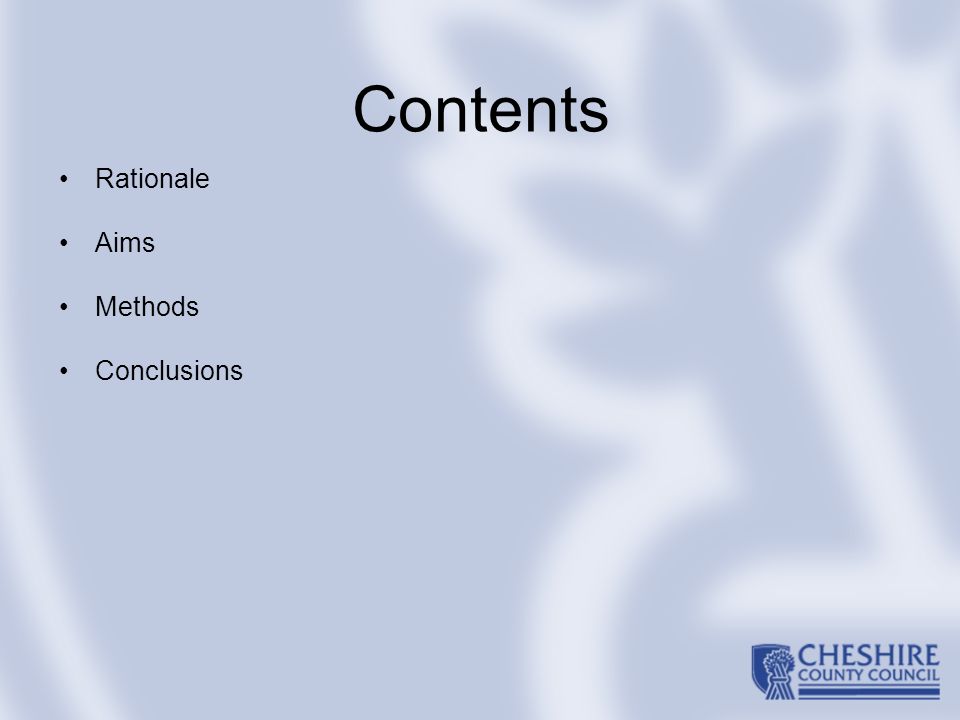 Contents

• Rationale

• Aims

• Methods

• Conclusions

CHESHIRE
COUNTY COUNCIL